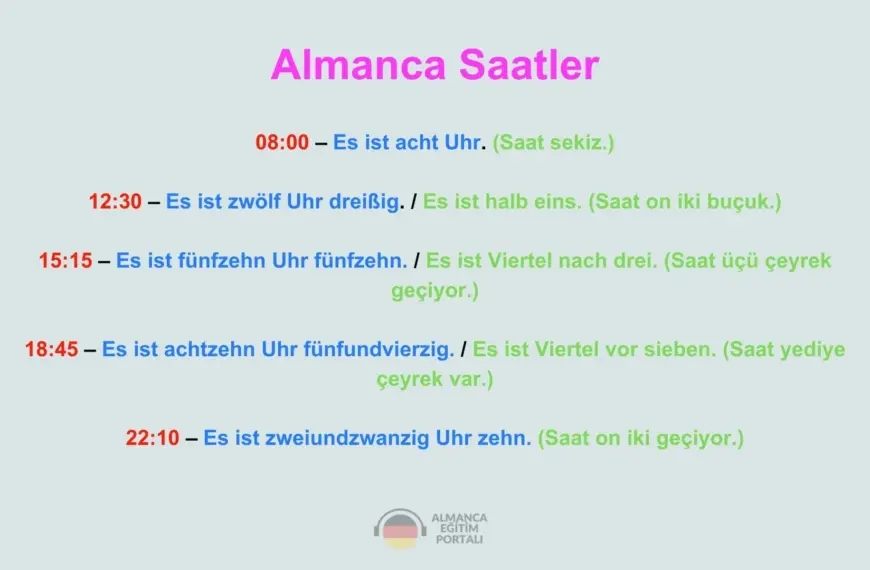 Almanca Saatler

08:00 – Es ist acht Uhr. (Saat sekiz.)

12:30 – Es ist zwölf Uhr dreißig. / Es ist halb eins. (Saat on iki buçuk.)

15:15 – Es ist fünfzehn Uhr fünfzehn. / Es ist Viertel nach drei. (Saat üçü çeyrek geçiyor.)

18:45 – Es ist achtzehn Uhr fünfundvierzig. / Es ist Viertel vor sieben. (Saat yediye çeyrek var.)

22:10 – Es ist zweiundzwanzig Uhr zehn. (Saat on iki geçiyor.)

ALMANCA EĞİTİM PORTALI